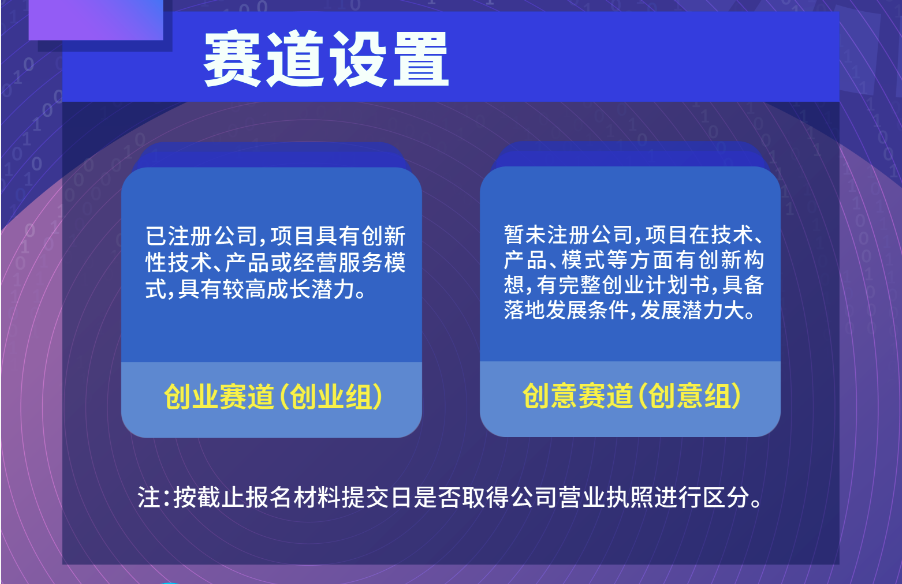 赛道设置

已注册公司，项目具有创新性技术、产品或经营服务模式，具有较高成长潜力。

创业赛道（创业组）

暂未注册公司，项目在技术、产品、模式等方面有创新构想，有完整创业计划书，具备落地发展条件，发展潜力大。

创意赛道（创意组）

注：按截止报名材料提交日是否取得公司营业执照进行区分。